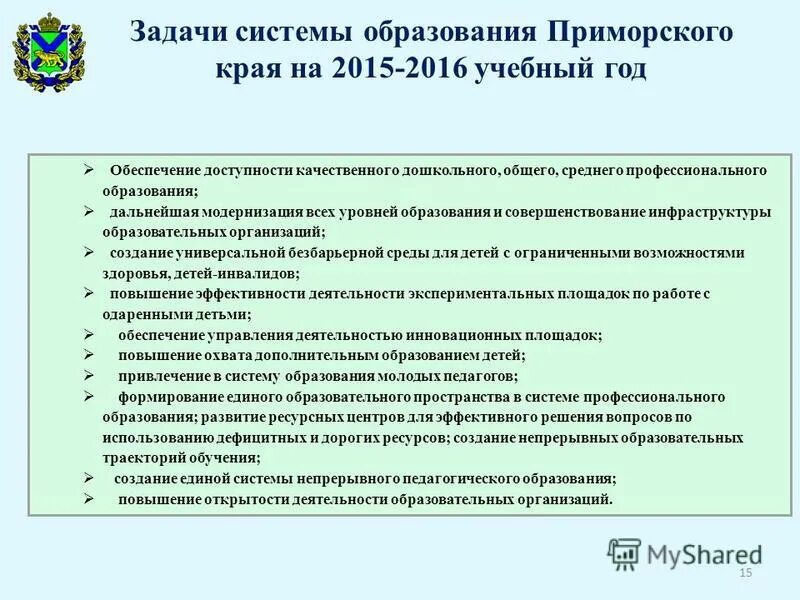 Задачи системы образования Приморского края на 2015-2016 учебный год

➢ Обеспечение доступности качественного дошкольного, общего, среднего профессионального образования;
➢ дальнейшая модернизация всех уровней образования и совершенствование инфраструктуры образовательных организаций;
➢ создание универсальной безбарьерной среды для детей с ограниченными возможностями здоровья, детей-инвалидов;
➢ повышение эффективности деятельности экспериментальных площадок по работе с одаренными детьми;
➢ обеспечение управления деятельностью инновационных площадок;
➢ повышение охвата дополнительным образованием детей;
➢ привлечение в систему образования молодых педагогов;
➢ формирование единого образовательного пространства в системе профессионального образования; развитие ресурсных центров для эффективного решения вопросов по использованию дефицитных и дорогих ресурсов; создание непрерывных образовательных траекторий обучения;
➢ создание единой системы непрерывного педагогического образования;
➢ повышение открытости деятельности образовательных организаций.

MyShared

15